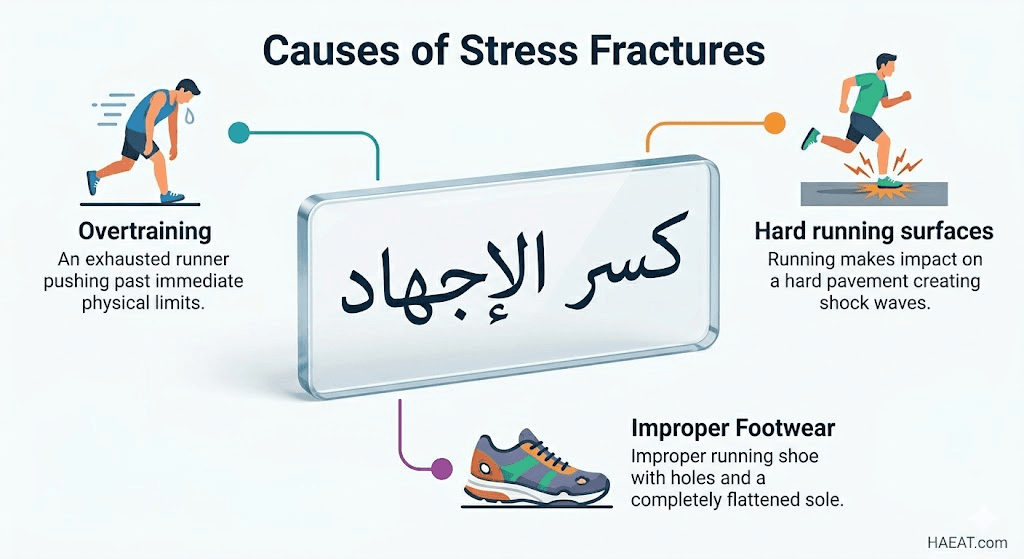 Causes of Stress Fractures

Overtraining
An exhausted runner pushing past immediate physical limits.

كسر الإجهاد

Hard running surfaces
Running makes impact on a hard pavement creating shock waves.

Improper Footwear
Improper running shoe with holes and a completely flattened sole.

HAEAT.com